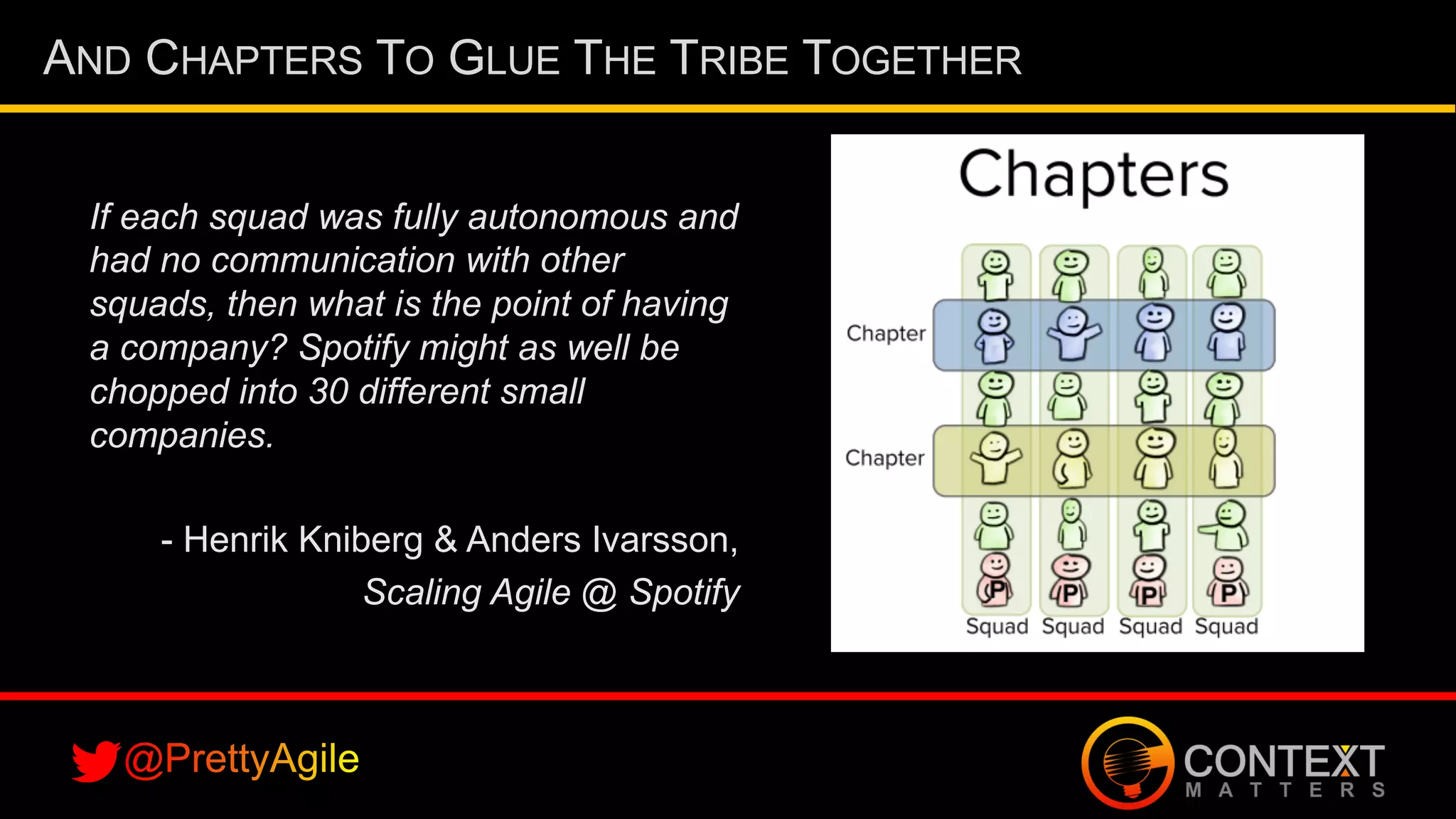 AND CHAPTERS TO GLUE THE TRIBE TOGETHER

If each squad was fully autonomous and had no communication with other squads, then what is the point of having a company? Spotify might as well be chopped into 30 different small companies.

- Henrik Kniberg & Anders Ivarsson,
Scaling Agile @ Spotify

Chapters

Chapter

Chapter

P P P P

Squad Squad Squad Squad

@PrettyAgile

CONTEXT MATTERS